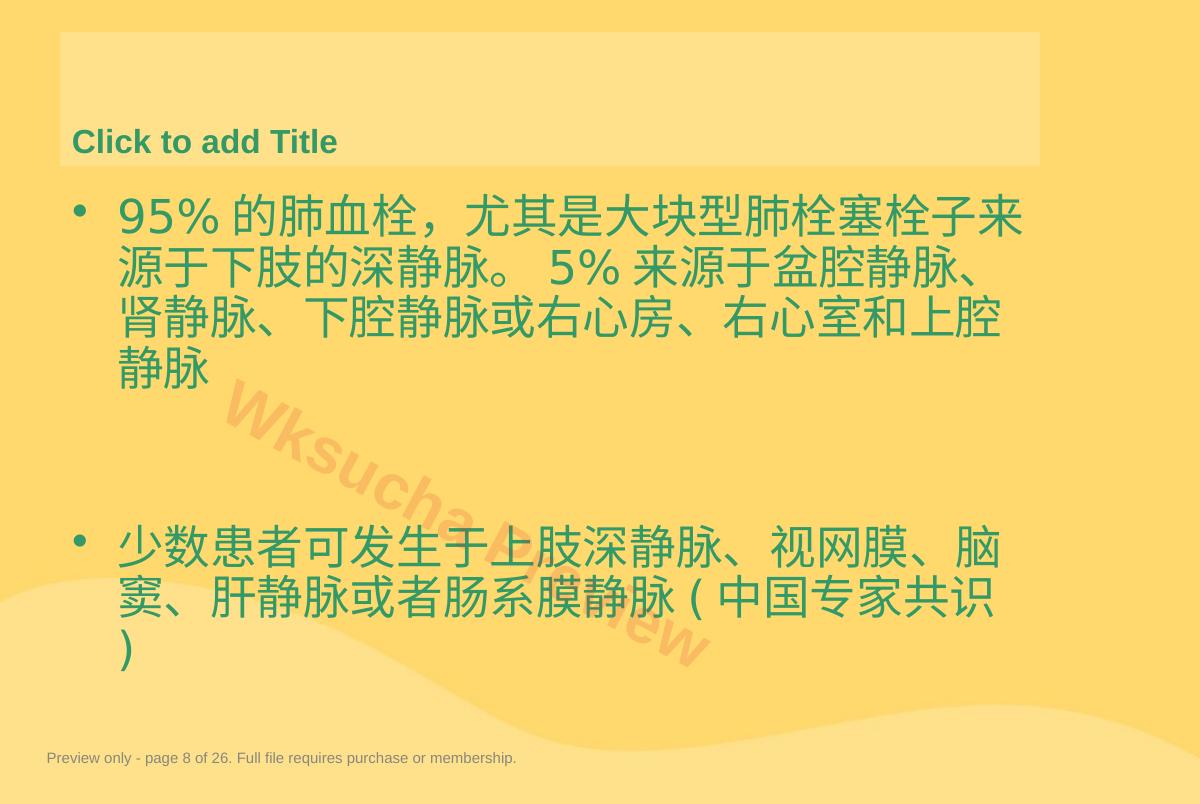 Click to add Title

• 95% 的肺血栓，尤其是大块型肺栓塞栓子来源于下肢的深静脉。 5% 来源于盆腔静脉、肾静脉、下腔静脉或右心房、右心室和上腔静脉

• 少数患者可发生于上肢深静脉、视网膜、脑窦、肝静脉或者肠系膜静脉 ( 中国专家共识 )

Wksucha Preview

Preview only - page 8 of 26. Full file requires purchase or membership.